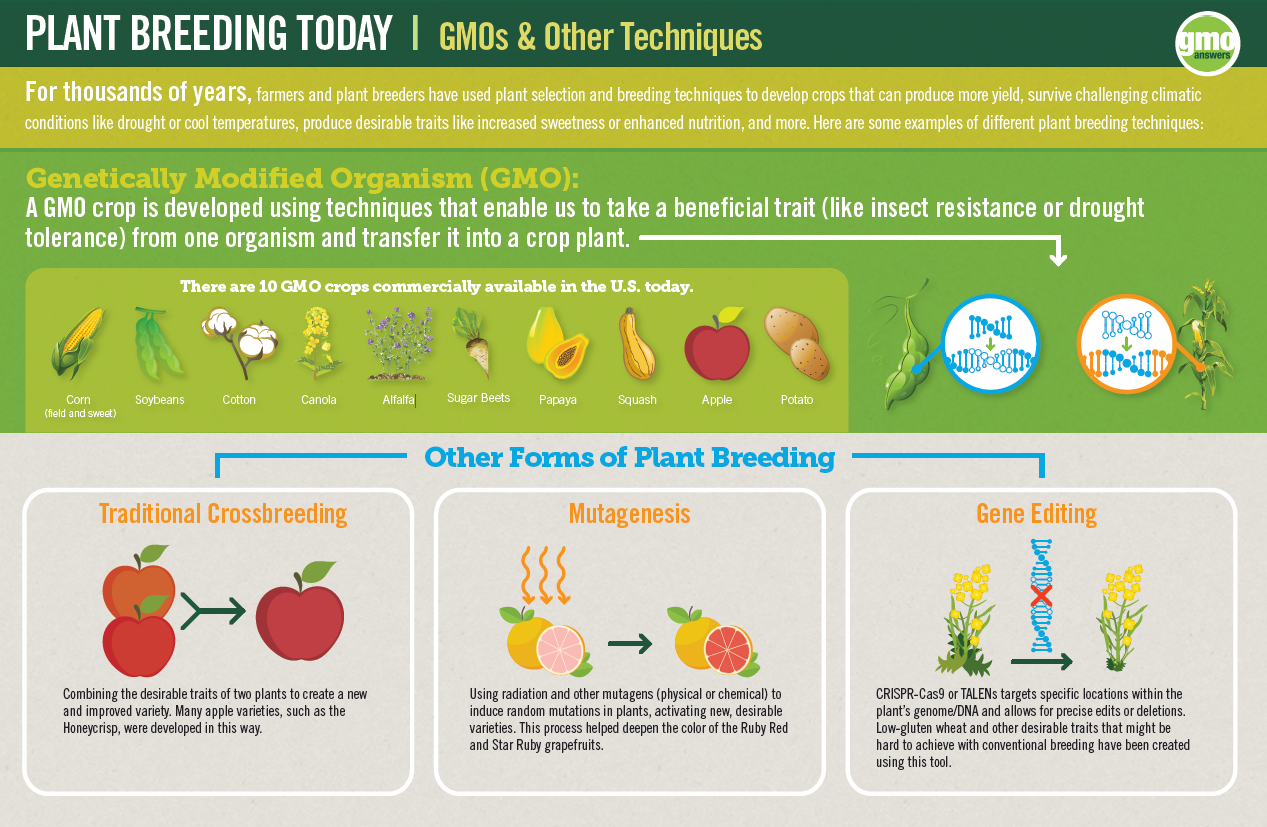 PLANT BREEDING TODAY | GMOs & Other Techniques

gmo answers

For thousands of years, farmers and plant breeders have used plant selection and breeding techniques to develop crops that can produce more yield, survive challenging climatic conditions like drought or cool temperatures, produce desirable traits like increased sweetness or enhanced nutrition, and more. Here are some examples of different plant breeding techniques:

Genetically Modified Organism (GMO):
A GMO crop is developed using techniques that enable us to take a beneficial trait (like insect resistance or drought tolerance) from one organism and transfer it into a crop plant.

There are 10 GMO crops commercially available in the U.S. today.

Corn (field and sweet)
Soybeans
Cotton
Canola
Alfalfa
Sugar Beets
Papaya
Squash
Apple
Potato

Other Forms of Plant Breeding

Traditional Crossbreeding

Combining the desirable traits of two plants to create a new and improved variety. Many apple varieties, such as the Honeycrisp, were developed in this way.

Mutagenesis

Using radiation and other mutagens (physical or chemical) to induce random mutations in plants, activating new, desirable varieties. This process helped deepen the color of the Ruby Red and Star Ruby grapefruits.

Gene Editing

CRISPR-Cas9 or TALENs targets specific locations within the plant's genome/DNA and allows for precise edits or deletions. Low-gluten wheat and other desirable traits that might be hard to achieve with conventional breeding have been created using this tool.